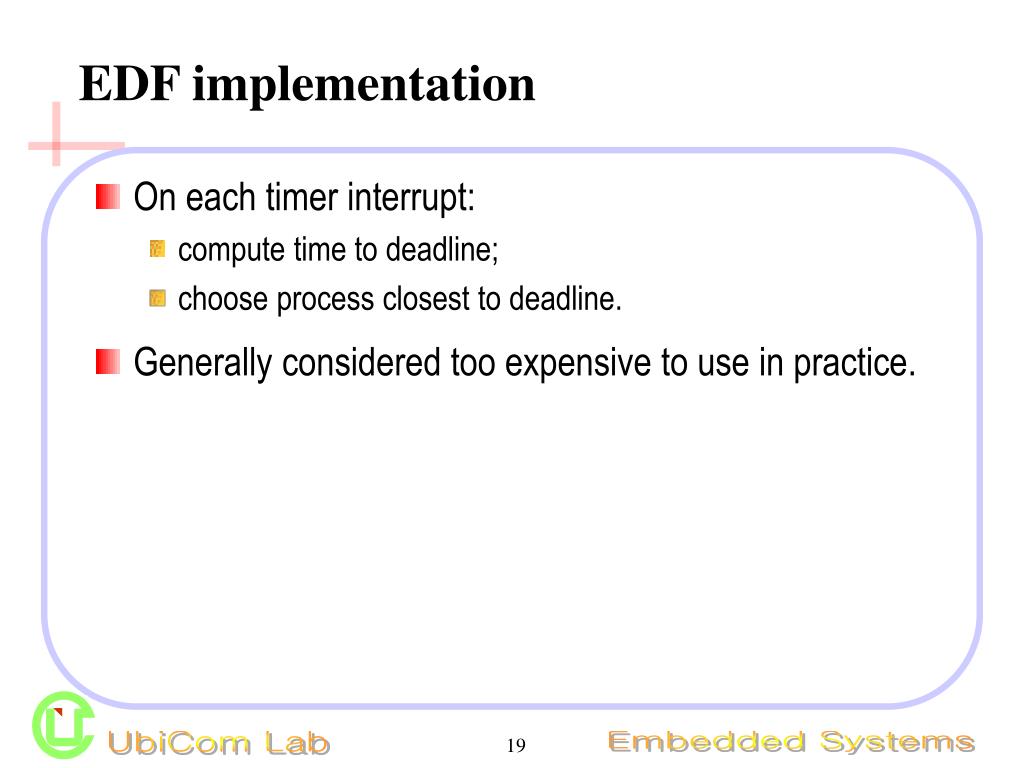 EDF implementation

On each timer interrupt:

compute time to deadline;

choose process closest to deadline.

Generally considered too expensive to use in practice.

UbiCom Lab

19

Embedded Systems